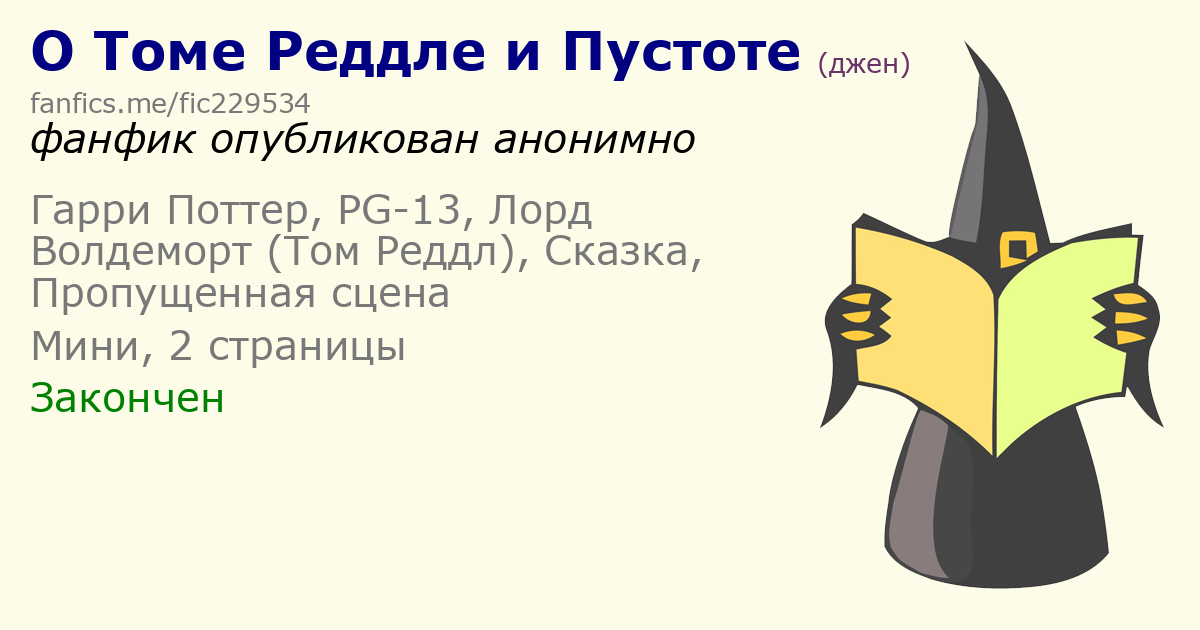 О Томе Реддле и Пустоте (джен)
fanfics.me/fic229534
фанфик опубликован анонимно

Гарри Поттер, PG-13, Лорд Волдеморт (Том Реддл), Сказка, Пропущенная сцена

Мини, 2 страницы

Закончен